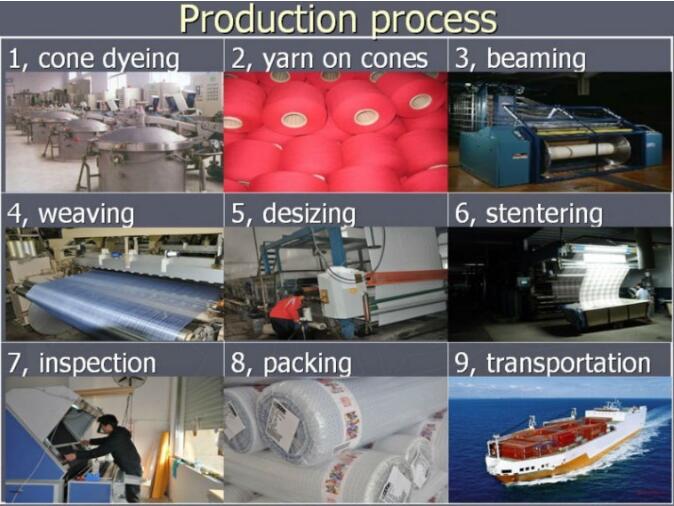 Production process

1, cone dyeing

2, yarn on cones

3, beaming

4, weaving

5, desizing

6, stentering

7, inspection

8, packing

9, transportation